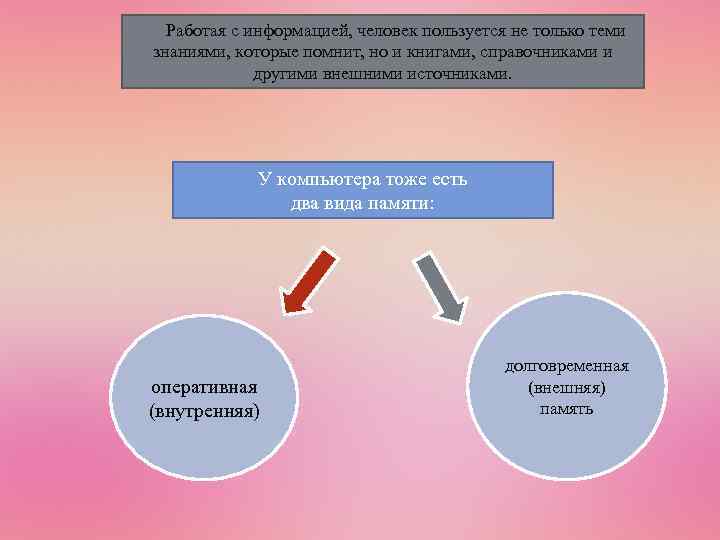 Работая с информацией, человек пользуется не только теми знаниями, которые помнит, но и книгами, справочниками и другими внешними источниками.

У компьютера тоже есть два вида памяти:

оперативная (внутренняя)

долговременная (внешняя) память